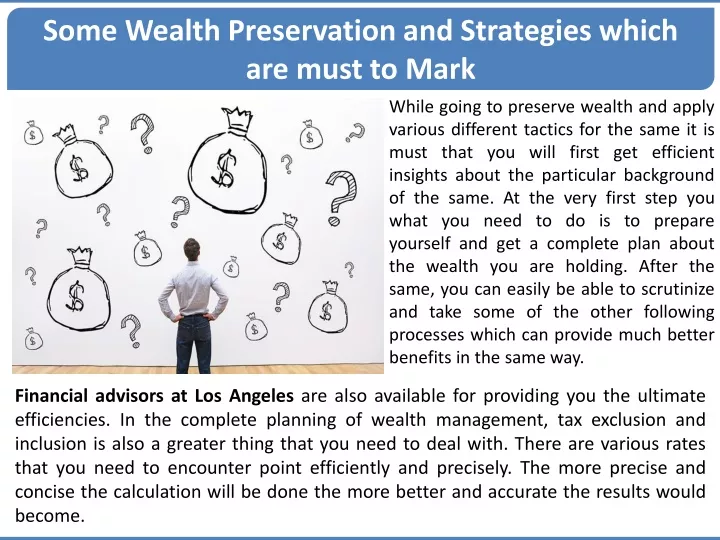 Some Wealth Preservation and Strategies which are must to Mark

While going to preserve wealth and apply various different tactics for the same it is must that you will first get efficient insights about the particular background of the same. At the very first step you what you need to do is to prepare yourself and get a complete plan about the wealth you are holding. After the same, you can easily be able to scrutinize and take some of the other following processes which can provide much better benefits in the same way.

Financial advisors at Los Angeles are also available for providing you the ultimate efficiencies. In the complete planning of wealth management, tax exclusion and inclusion is also a greater thing that you need to deal with. There are various rates that you need to encounter point efficiently and precisely. The more precise and concise the calculation will be done the more better and accurate the results would become.